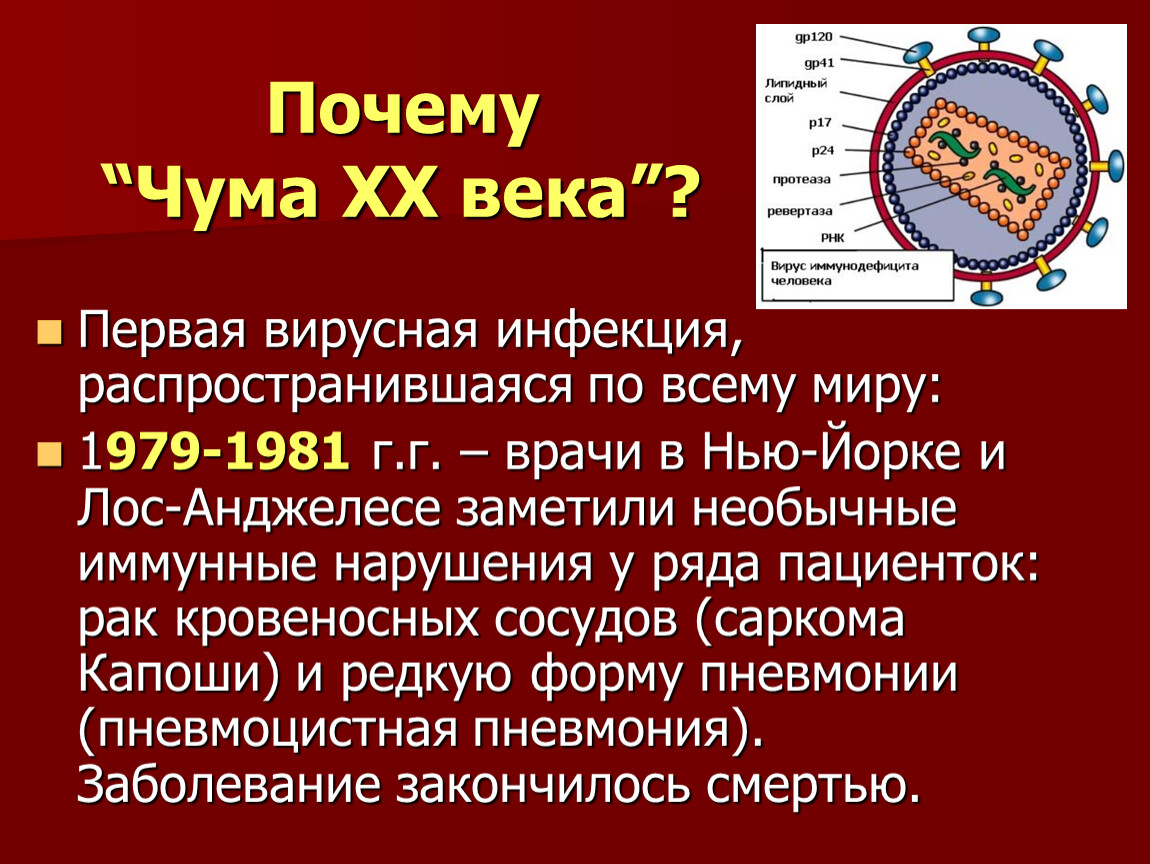 Почему
“Чума XX века”?

gp120
gp41
Липидный слой
p17
p24
протеаза
ревертаза
РНК
Вирус иммунодефицита человека

Первая вирусная инфекция, распространившаяся по всему миру:

1979-1981 г.г. – врачи в Нью-Йорке и Лос-Анджелесе заметили необычные иммунные нарушения у ряда пациенток: рак кровеносных сосудов (саркома Капоши) и редкую форму пневмонии (пневмоцистная пневмония). Заболевание закончилось смертью.